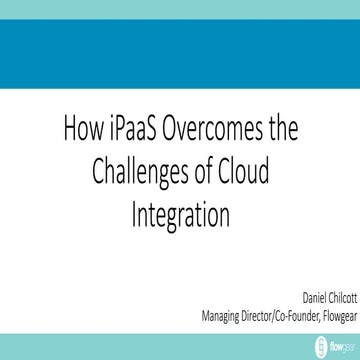 How iPaaS Overcomes the Challenges of Cloud Integration

Daniel Chilcott
Managing Director/Co-Founder, Flowgear

flowgear